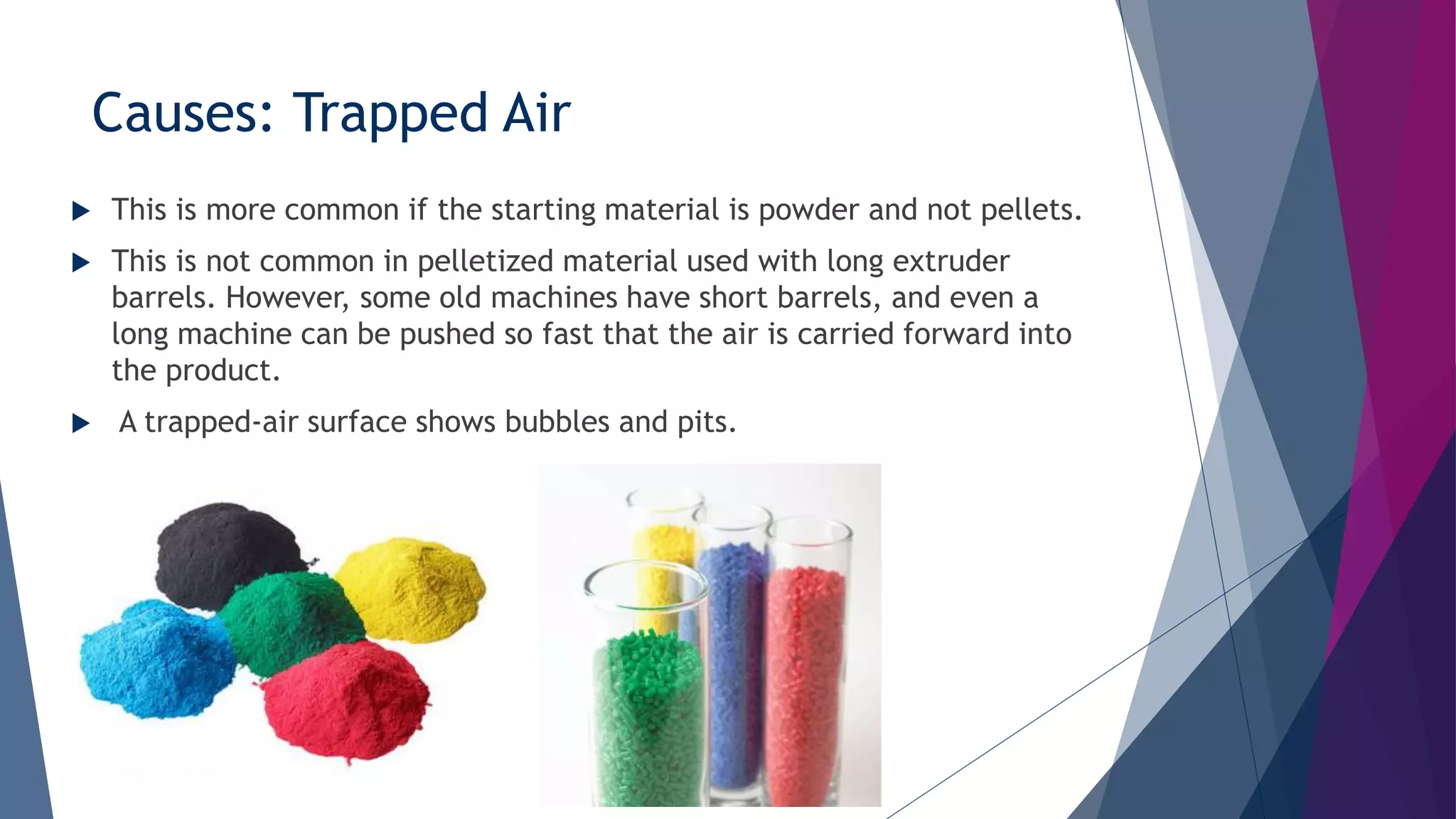 Causes: Trapped Air

▶ This is more common if the starting material is powder and not pellets.

▶ This is not common in pelletized material used with long extruder barrels. However, some old machines have short barrels, and even a long machine can be pushed so fast that the air is carried forward into the product.

▶ A trapped-air surface shows bubbles and pits.